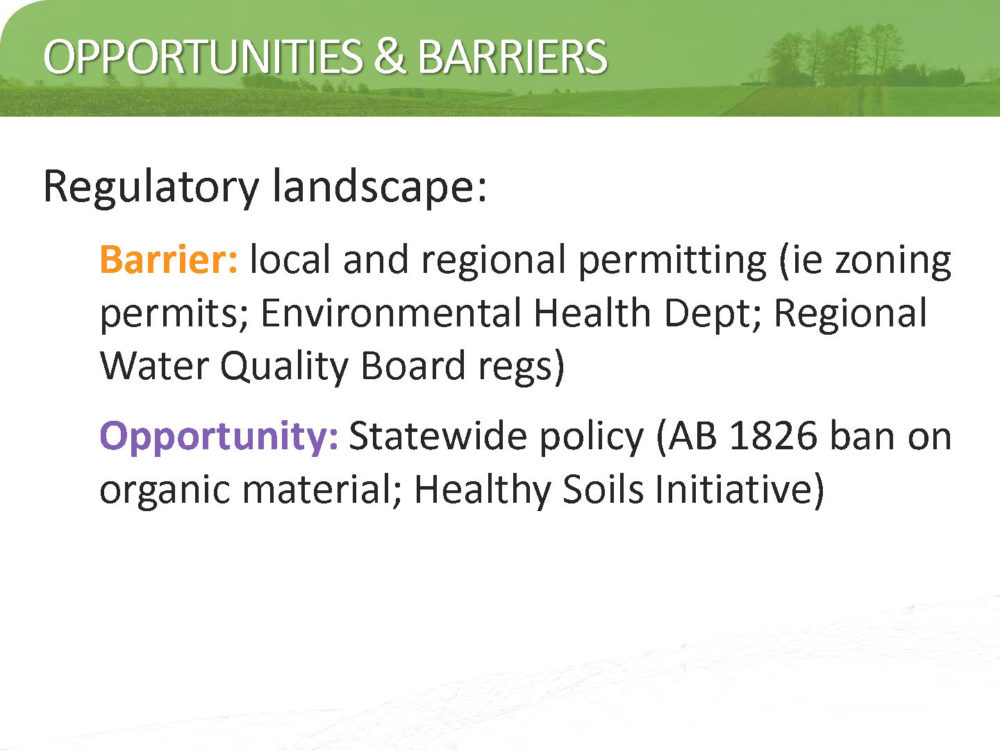 OPPORTUNITIES & BARRIERS

Regulatory landscape:

Barrier: local and regional permitting (ie zoning permits; Environmental Health Dept; Regional Water Quality Board regs)

Opportunity: Statewide policy (AB 1826 ban on organic material; Healthy Soils Initiative)